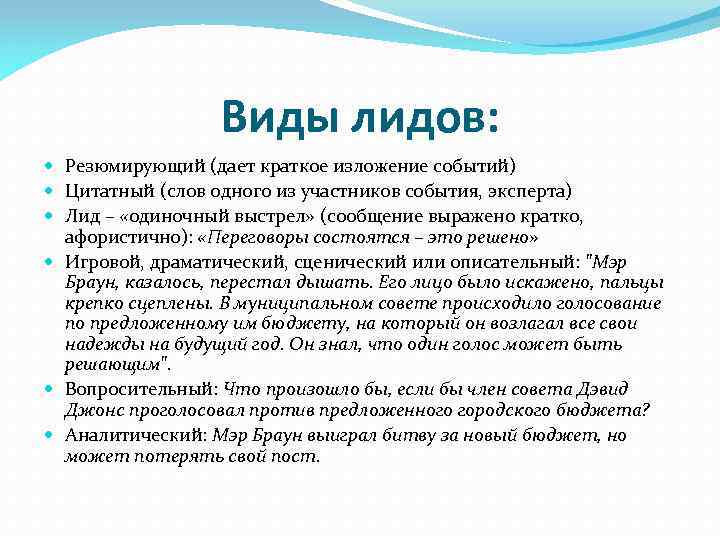 Виды лидов:

- Резюмирующий (дает краткое изложение событий)
- Цитатный (слов одного из участников события, эксперта)
- Лид – «одиночный выстрел» (сообщение выражено кратко, афористично): «Переговоры состоятся – это решено»
- Игровой, драматический, сценический или описательный: "Мэр Браун, казалось, перестал дышать. Его лицо было искажено, пальцы крепко сцеплены. В муниципальном совете происходило голосование по предложенному им бюджету, на который он возлагал все свои надежды на будущий год. Он знал, что один голос может быть решающим".
- Вопросительный: Что произошло бы, если бы член совета Дэвид Джонс проголосовал против предложенного городского бюджета?
- Аналитический: Мэр Браун выиграл битву за новый бюджет, но может потерять свой пост.